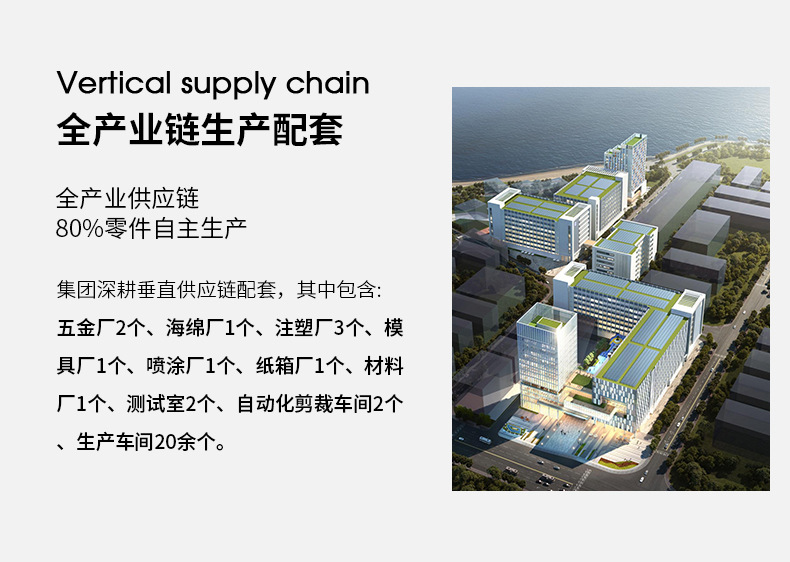 Vertical supply chain
全产业链生产配套

全产业供应链
80%零件自主生产

集团深耕垂直供应链配套，其中包含:
五金厂2个、海绵厂1个、注塑厂3个、模具厂1个、喷涂厂1个、纸箱厂1个、材料厂1个、测试室2个、自动化剪裁车间2个、生产车间20余个。